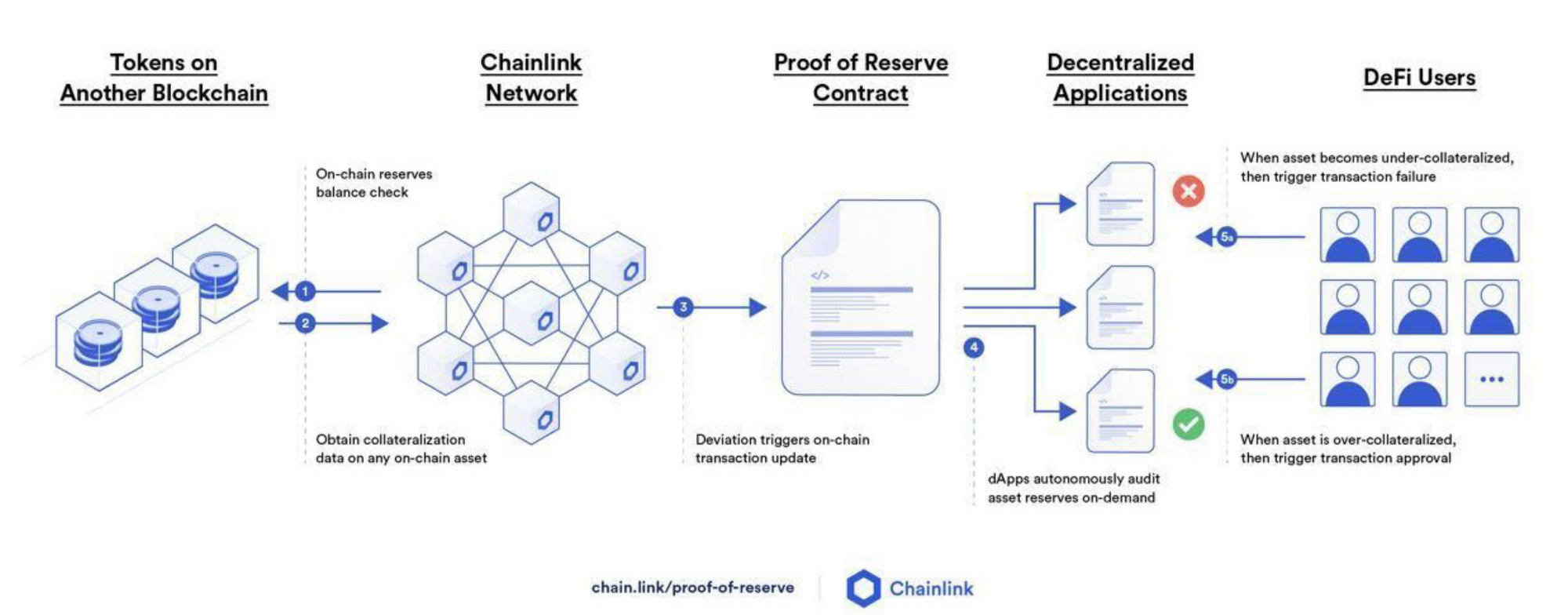 Tokens on Another Blockchain

Chainlink Network

Proof of Reserve Contract

Decentralized Applications

DeFi Users

On-chain reserves balance check

1

2

Obtain collateralization data on any on-chain asset

3

</>

Deviation triggers on-chain transaction update

4

dApps autonomously audit asset reserves on-demand

When asset becomes under-collateralized, then trigger transaction failure

5a

5b

...

When asset is over-collateralized, then trigger transaction approval

chain.link/proof-of-reserve

Chainlink